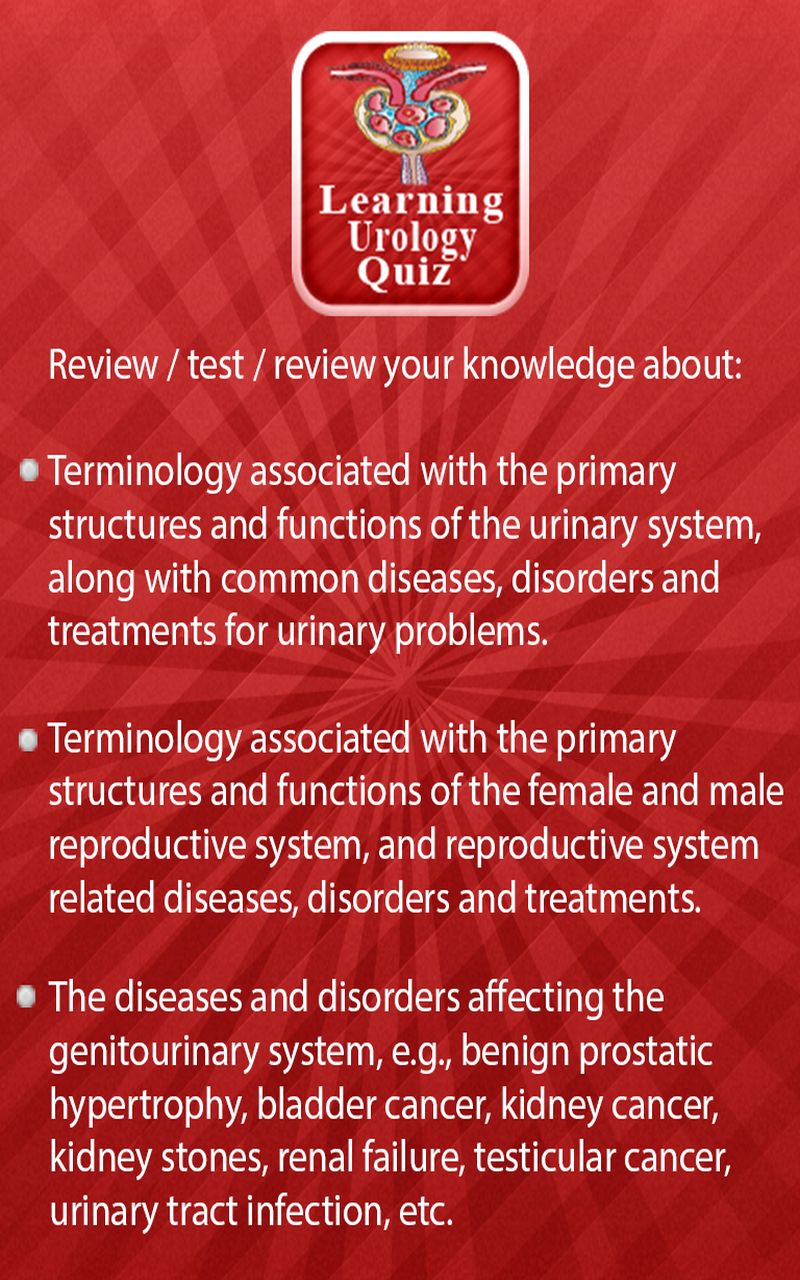 Learning Urology Quiz

Review / test / review your knowledge about:

Terminology associated with the primary structures and functions of the urinary system, along with common diseases, disorders and treatments for urinary problems.

Terminology associated with the primary structures and functions of the female and male reproductive system, and reproductive system related diseases, disorders and treatments.

The diseases and disorders affecting the genitourinary system, e.g., benign prostatic hypertrophy, bladder cancer, kidney cancer, kidney stones, renal failure, testicular cancer, urinary tract infection, etc.